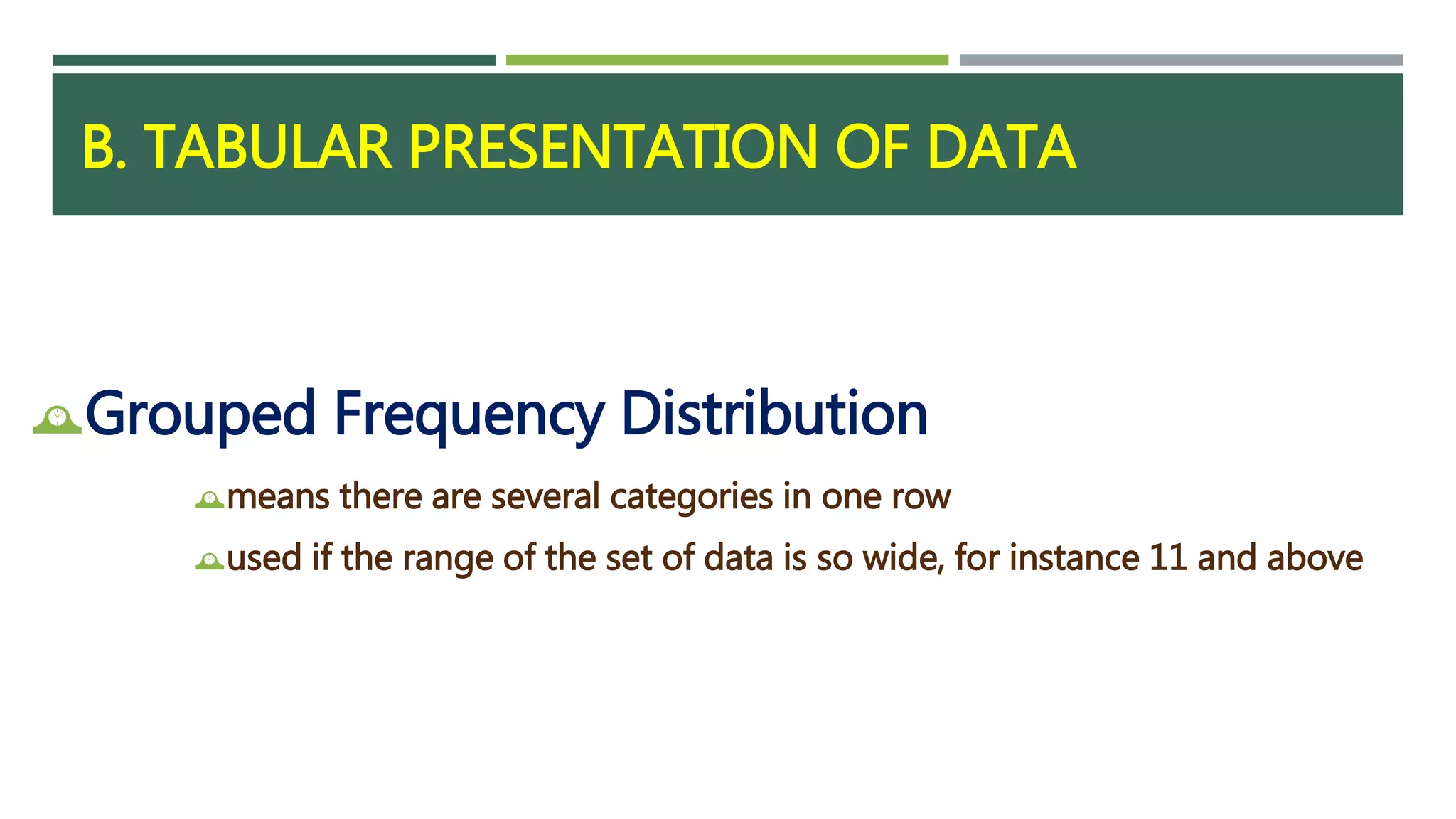 B. TABULAR PRESENTATION OF DATA

Grouped Frequency Distribution

means there are several categories in one row

used if the range of the set of data is so wide, for instance 11 and above